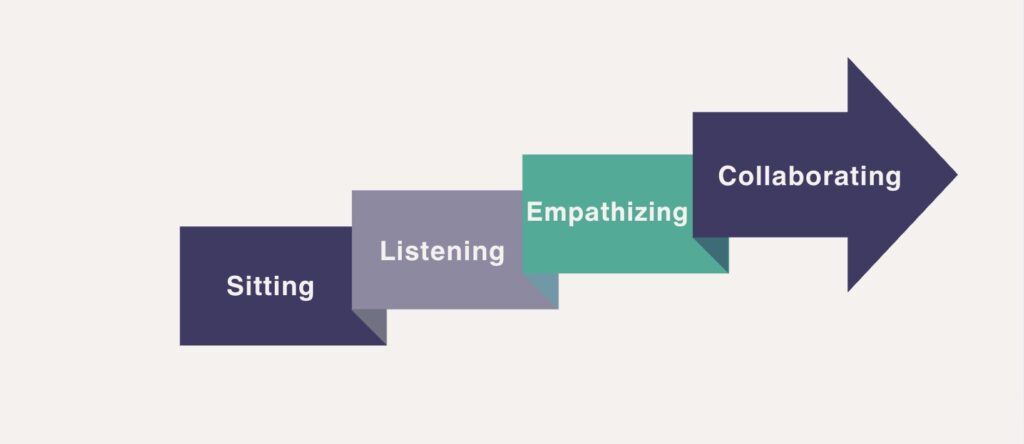 Sitting
Listening
Empathizing
Collaborating